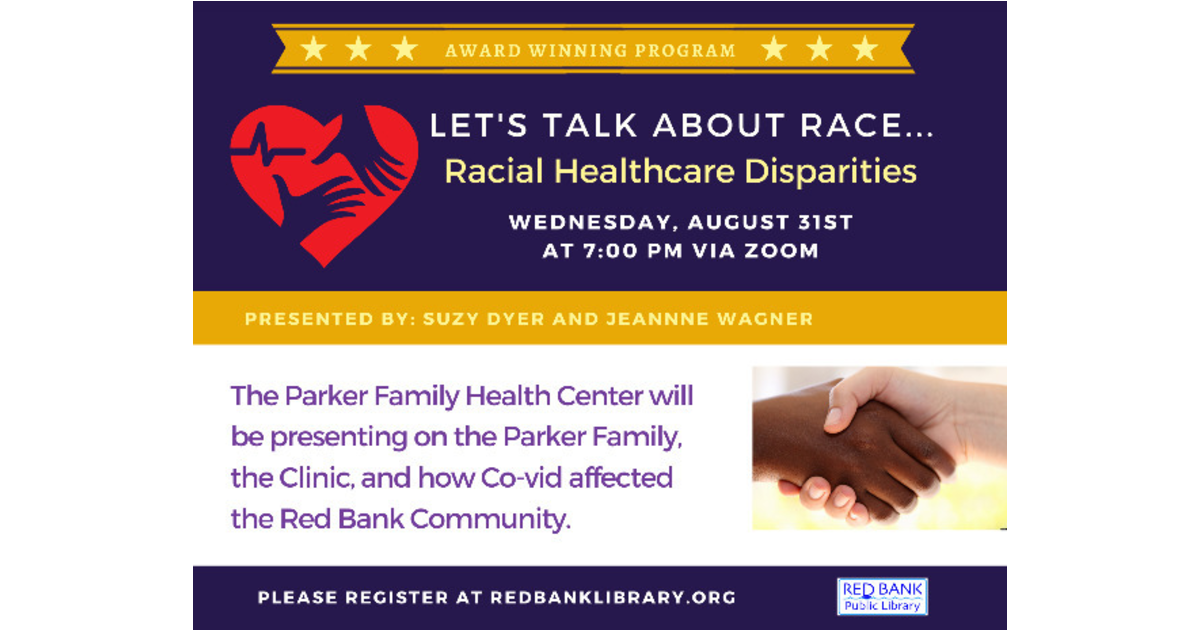 AWARD WINNING PROGRAM

LET'S TALK ABOUT RACE...
Racial Healthcare Disparities

WEDNESDAY, AUGUST 31ST
AT 7:00 PM VIA ZOOM

PRESENTED BY: SUZY DYER AND JEANNNE WAGNER

The Parker Family Health Center will be presenting on the Parker Family, the Clinic, and how Co-vid affected the Red Bank Community.

PLEASE REGISTER AT REDBANKLIBRARY.ORG

RED BANK
Public Library